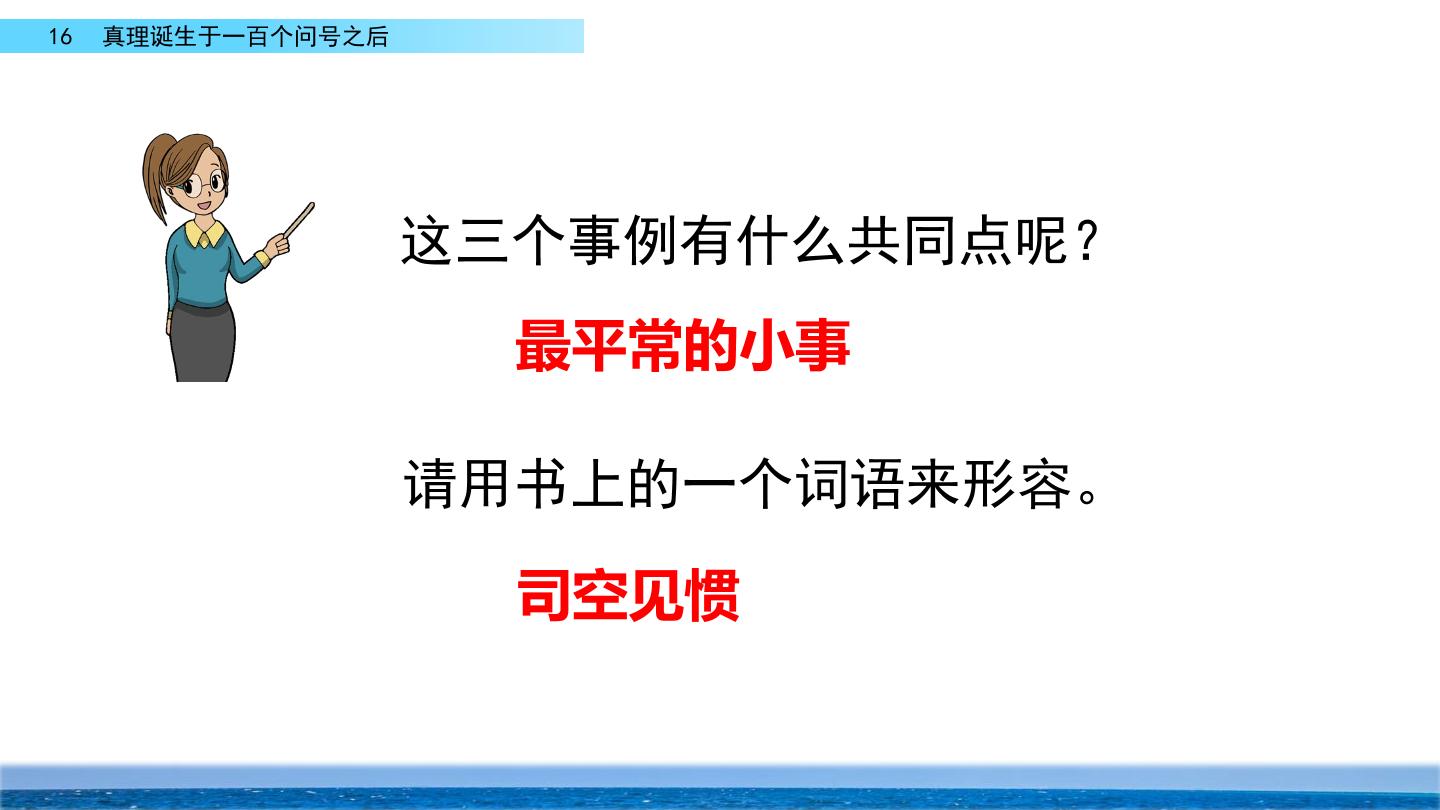 16 真理诞生于一百个问号之后

这三个事例有什么共同点呢？

最平常的小事

请用书上的一个词语来形容。

司空见惯